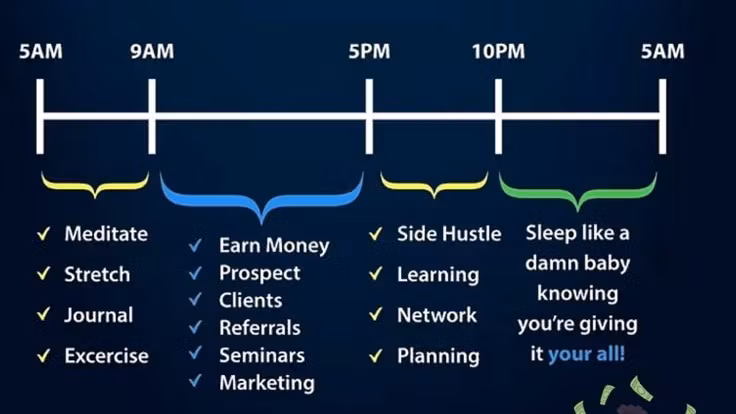 5AM 9AM 5PM 10PM 5AM

✓ Meditate
✓ Stretch
✓ Journal
✓ Excercise

✓ Earn Money
✓ Prospect
✓ Clients
✓ Referrals
✓ Seminars
✓ Marketing

✓ Side Hustle
✓ Learning
✓ Network
✓ Planning

Sleep like a damn baby knowing you're giving it your all!